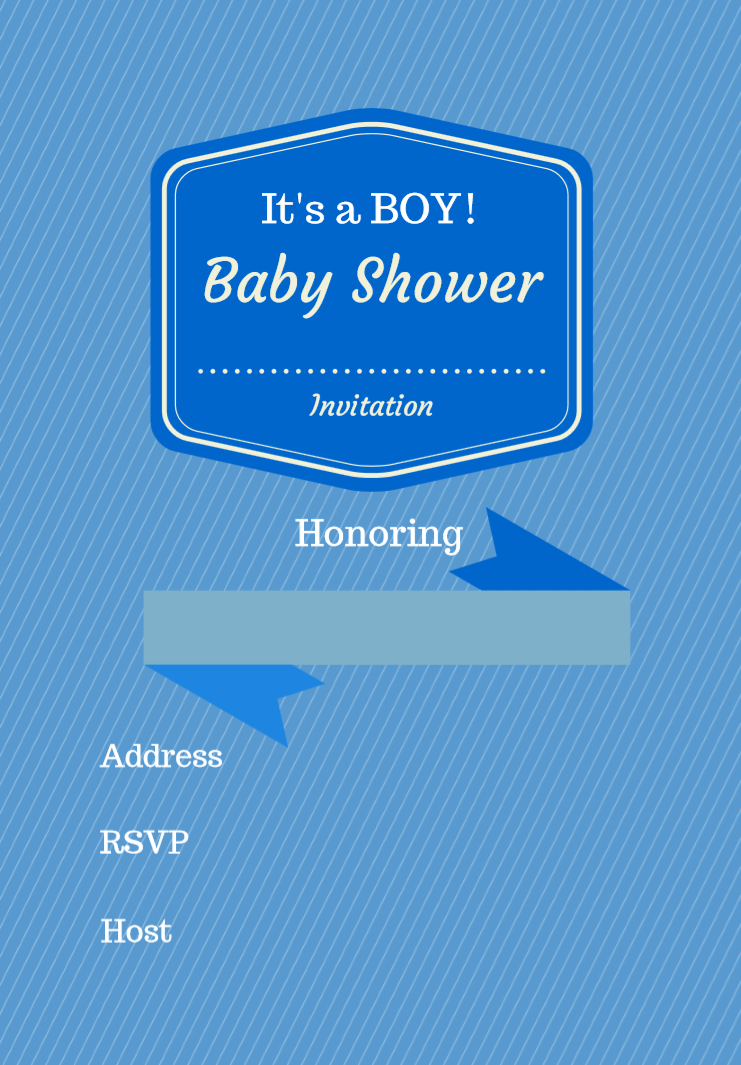 It's a BOY!
Baby Shower

Invitation

Honoring

Address

RSVP

Host